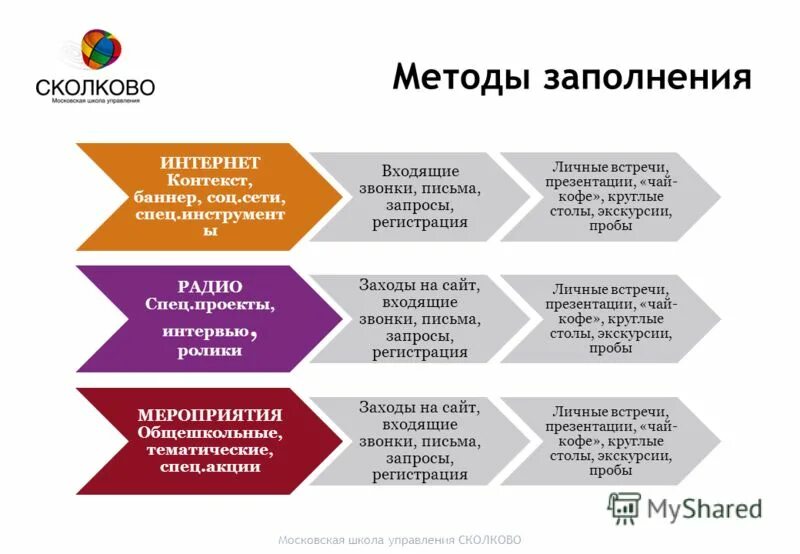 СКОЛКОВО
Московская школа управления

Методы заполнения

ИНТЕРНЕТ
Контекст, баннер, соц.сети, спец.инструменты

Входящие звонки, письма, запросы, регистрация

Личные встречи, презентации, «чай-кофе», круглые столы, экскурсии, пробы

РАДИО
Спец.проекты, интервью, ролики

Заходы на сайт, входящие звонки, письма, запросы, регистрация

Личные встречи, презентации, «чай-кофе», круглые столы, экскурсии, пробы

МЕРОПРИЯТИЯ
Общешкольные, тематические, спец.акции

Заходы на сайт, входящие звонки, письма, запросы, регистрация

Личные встречи, презентации, «чай-кофе», круглые столы, экскурсии, пробы

MyShared

Московская школа управления СКОЛКОВО